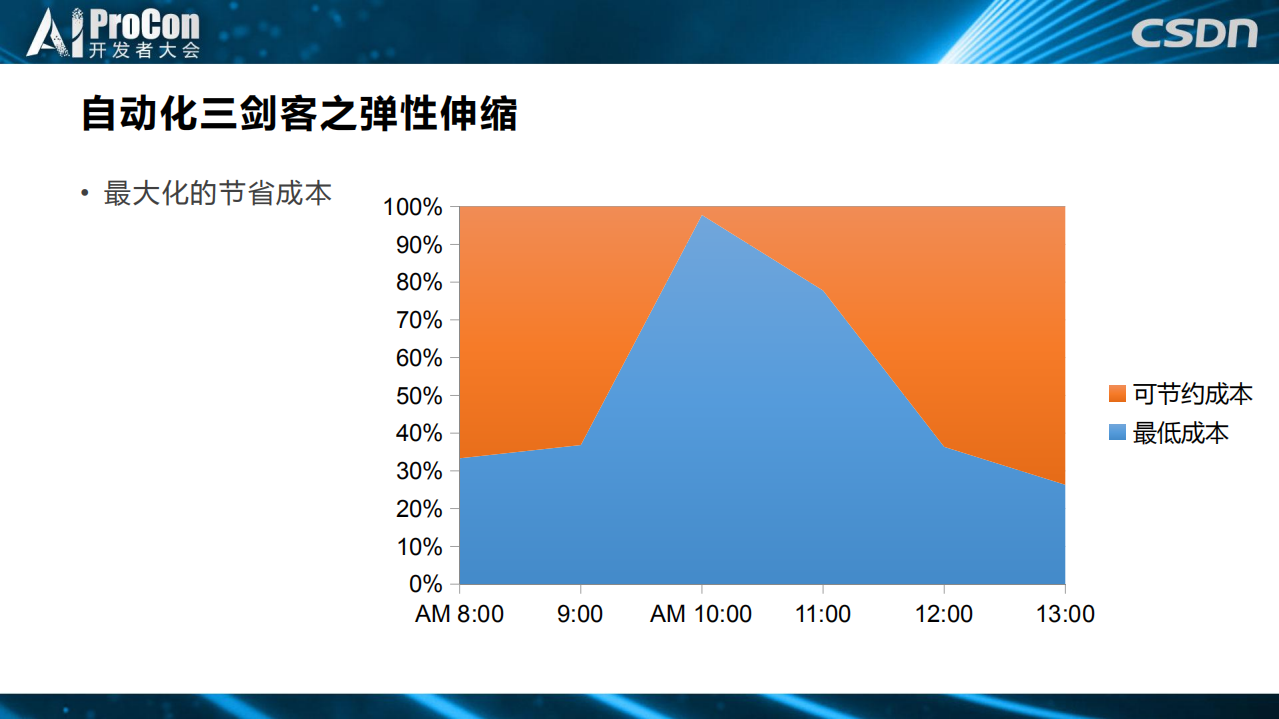 AI ProCon
开发者大会

CSDN

自动化三剑客之弹性伸缩

• 最大化的节省成本

100%
90%
80%
70%
60%
50%
40%
30%
20%
10%
0%

AM 8:00 9:00 AM 10:00 11:00 12:00 13:00

可节约成本
最低成本